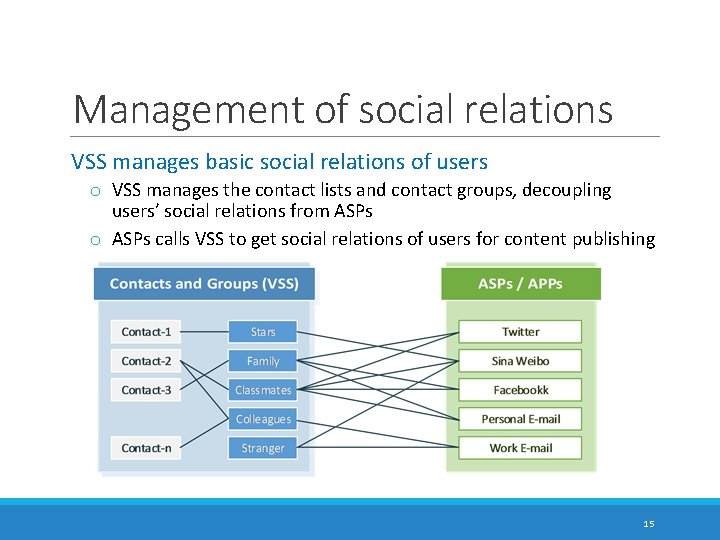 Management of social relations

VSS manages basic social relations of users

o VSS manages the contact lists and contact groups, decoupling users' social relations from ASPs

o ASPs calls VSS to get social relations of users for content publishing

Contacts and Groups (VSS)

Contact-1

Contact-2

Contact-3

Contact-n

Stars

Family

Classmates

Colleagues

Stranger

ASPs / APPs

Twitter

Sina Weibo

Facebookk

Personal E-mail

Work E-mail

15